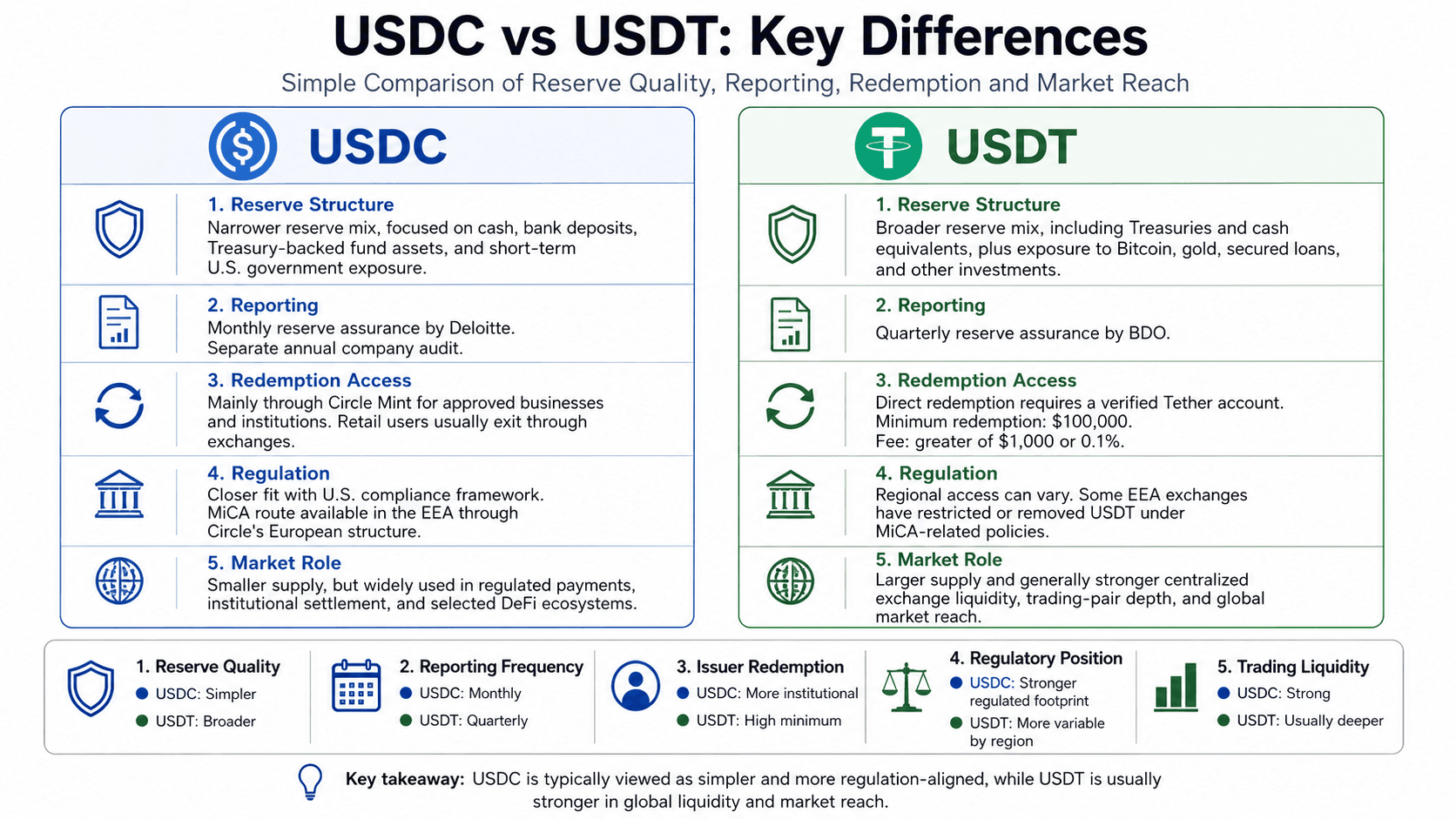 USDC vs USDT: Key Differences

Simple Comparison of Reserve Quality, Reporting, Redemption and Market Reach

USDC

1. Reserve Structure
Narrower reserve mix, focused on cash, bank deposits, Treasury-backed fund assets, and short-term U.S. government exposure.

2. Reporting
Monthly reserve assurance by Deloitte. Separate annual company audit.

3. Redemption Access
Mainly through Circle Mint for approved businesses and institutions. Retail users usually exit through exchanges.

4. Regulation
Closer fit with U.S. compliance framework. MiCA route available in the EEA through Circle's European structure.

5. Market Role
Smaller supply, but widely used in regulated payments, institutional settlement, and selected DeFi ecosystems.

USDT

1. Reserve Structure
Broader reserve mix, including Treasuries and cash equivalents, plus exposure to Bitcoin, gold, secured loans, and other investments.

2. Reporting
Quarterly reserve assurance by BDO.

3. Redemption Access
Direct redemption requires a verified Tether account. Minimum redemption: $100,000. Fee: greater of $1,000 or 0.1%.

4. Regulation
Regional access can vary. Some EEA exchanges have restricted or removed USDT under MiCA-related policies.

5. Market Role
Larger supply and generally stronger centralized exchange liquidity, trading-pair depth, and global market reach.

1. Reserve Quality
USDC: Simpler
USDT: Broader

2. Reporting Frequency
USDC: Monthly
USDT: Quarterly

3. Issuer Redemption
USDC: More institutional
USDT: High minimum

4. Regulatory Position
USDC: Stronger regulated footprint
USDT: More variable by region

5. Trading Liquidity
USDC: Strong
USDT: Usually deeper

Key takeaway: USDC is typically viewed as simpler and more regulation-aligned, while USDT is usually stronger in global liquidity and market reach.